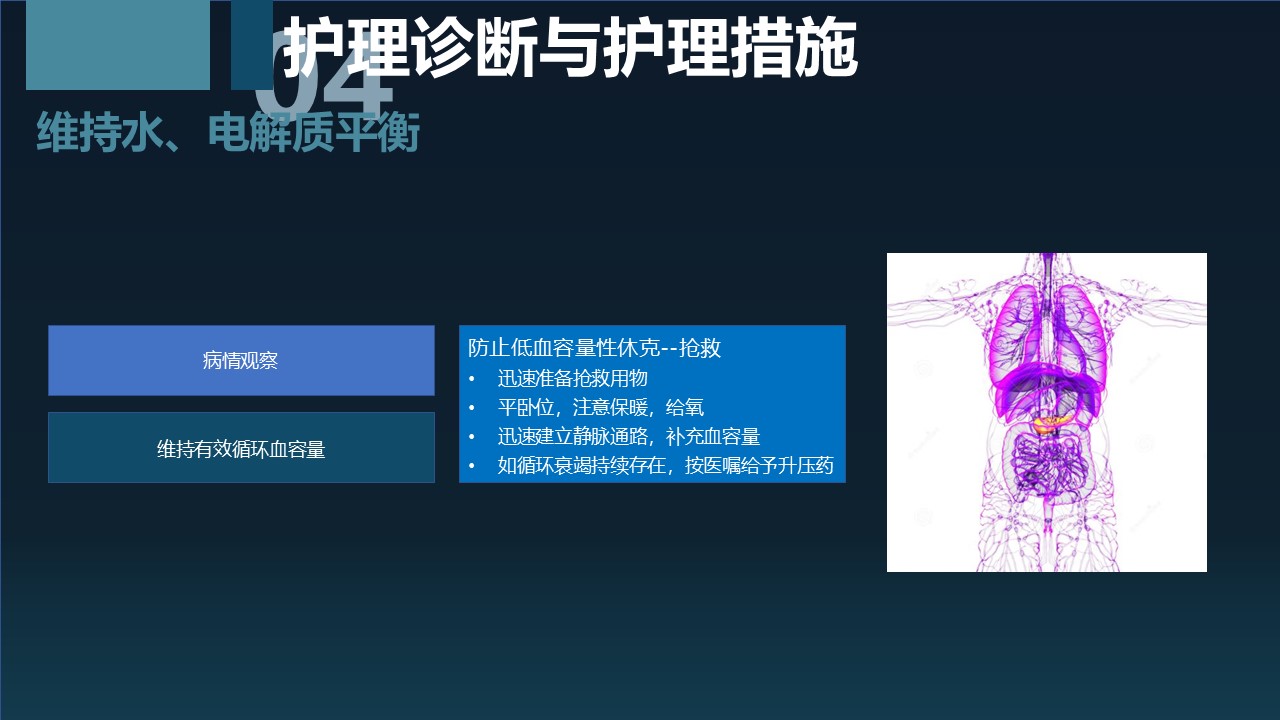 04
护理诊断与护理措施

维持水、电解质平衡

病情观察

维持有效循环血容量

防止低血容量性休克--抢救
• 迅速准备抢救用物
• 平卧位，注意保暖，给氧
• 迅速建立静脉通路，补充血容量
• 如循环衰竭持续存在，按医嘱给予升压药